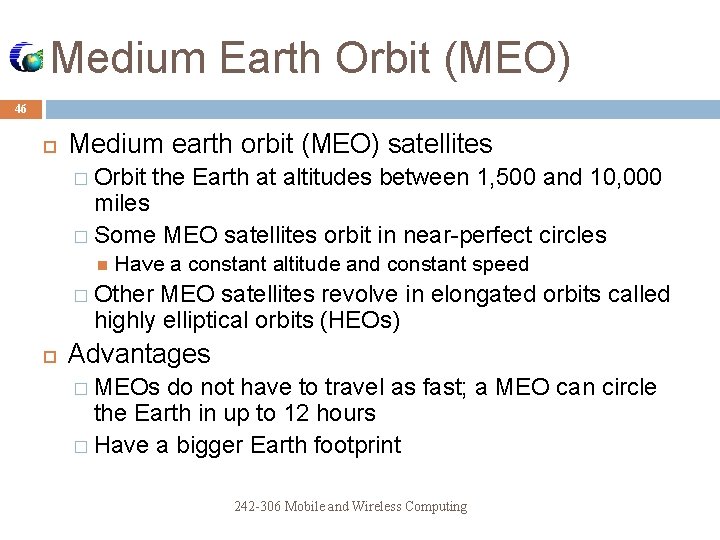 Medium Earth Orbit (MEO)

46

Medium earth orbit (MEO) satellites

Orbit the Earth at altitudes between 1,500 and 10,000 miles

Some MEO satellites orbit in near-perfect circles

Have a constant altitude and constant speed

Other MEO satellites revolve in elongated orbits called highly elliptical orbits (HEOs)

Advantages

MEOs do not have to travel as fast; a MEO can circle the Earth in up to 12 hours

Have a bigger Earth footprint

242-306 Mobile and Wireless Computing